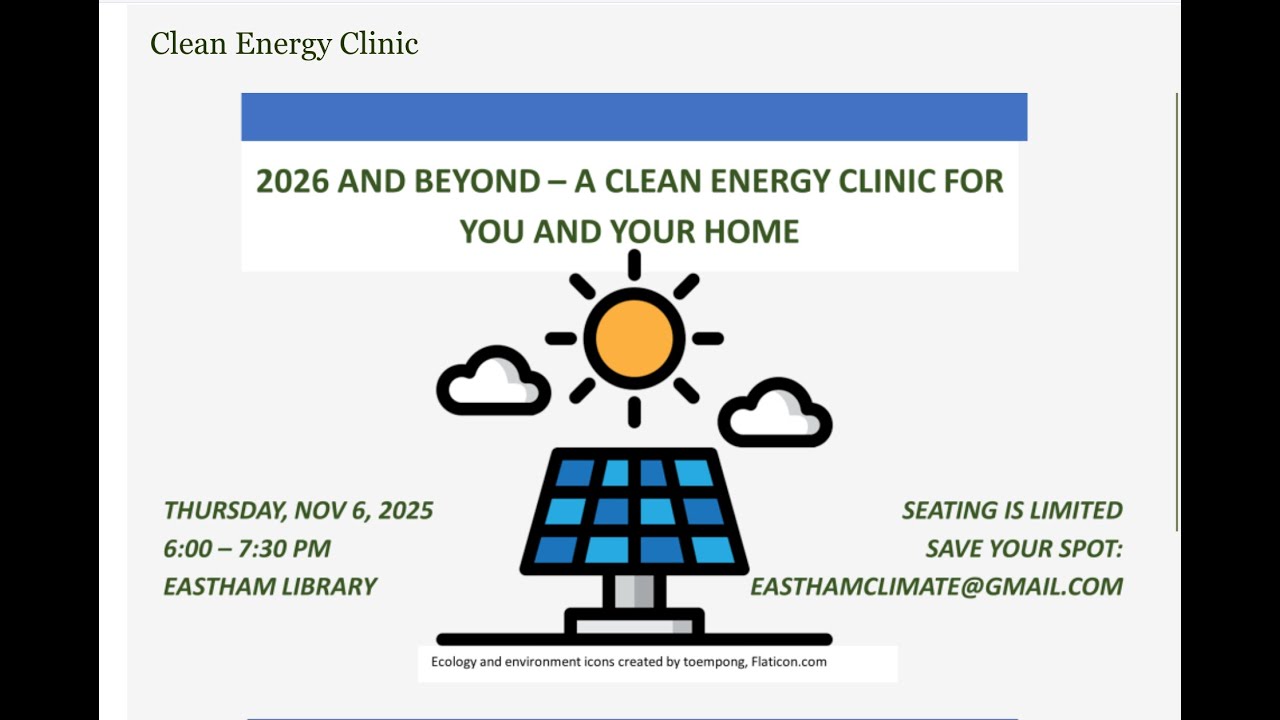 Clean Energy Clinic

2026 AND BEYOND – A CLEAN ENERGY CLINIC FOR YOU AND YOUR HOME

THURSDAY, NOV 6, 2025
6:00 – 7:30 PM
EASTHAM LIBRARY

SEATING IS LIMITED
SAVE YOUR SPOT:
EASTHAMCLIMATE@GMAIL.COM

Ecology and environment icons created by toempong, Flaticon.com